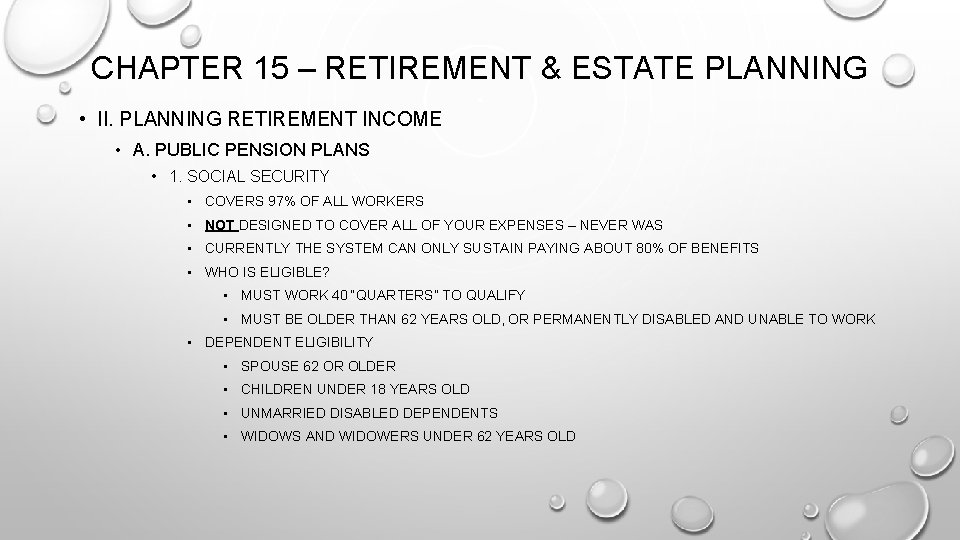 CHAPTER 15 – RETIREMENT & ESTATE PLANNING

• II. PLANNING RETIREMENT INCOME

• A. PUBLIC PENSION PLANS

• 1. SOCIAL SECURITY

• COVERS 97% OF ALL WORKERS

• NOT DESIGNED TO COVER ALL OF YOUR EXPENSES – NEVER WAS

• CURRENTLY THE SYSTEM CAN ONLY SUSTAIN PAYING ABOUT 80% OF BENEFITS

• WHO IS ELIGIBLE?

• MUST WORK 40 "QUARTERS" TO QUALIFY

• MUST BE OLDER THAN 62 YEARS OLD, OR PERMANENTLY DISABLED AND UNABLE TO WORK

• DEPENDENT ELIGIBILITY

• SPOUSE 62 OR OLDER

• CHILDREN UNDER 18 YEARS OLD

• UNMARRIED DISABLED DEPENDENTS

• WIDOWS AND WIDOWERS UNDER 62 YEARS OLD